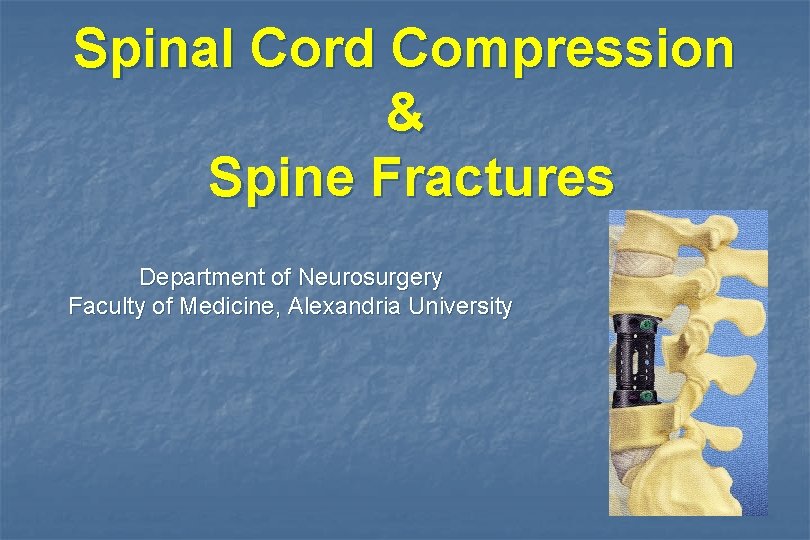 Spinal Cord Compression
&
Spine Fractures

Department of Neurosurgery
Faculty of Medicine, Alexandria University